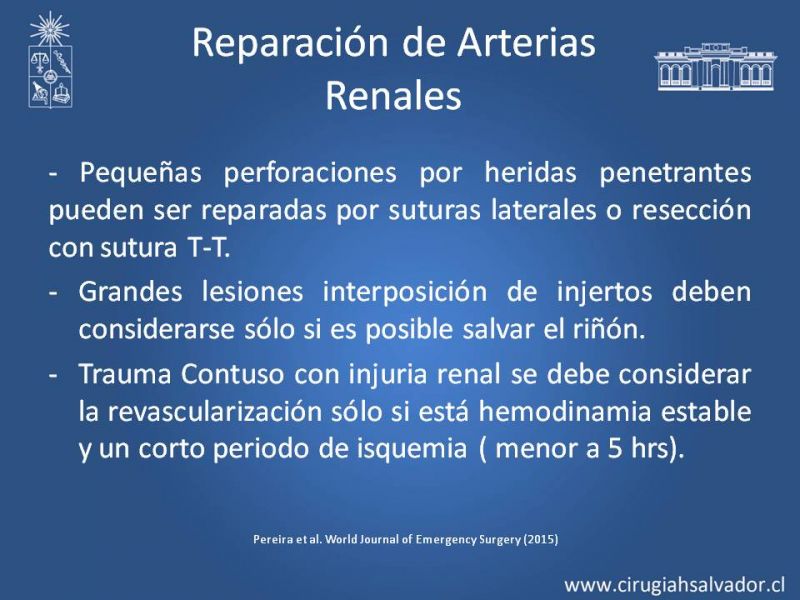 Reparación de Arterias Renales

- Pequeñas perforaciones por heridas penetrantes pueden ser reparadas por suturas laterales o resección con sutura T-T.

- Grandes lesiones interposición de injertos deben considerarse sólo si es posible salvar el riñón.

- Trauma Contuso con injuria renal se debe considerar la revascularización sólo si está hemodinamia estable y un corto periodo de isquemia ( menor a 5 hrs).

Pereira et al. World Journal of Emergency Surgery (2015)

www.cirugiahsalvador.cl